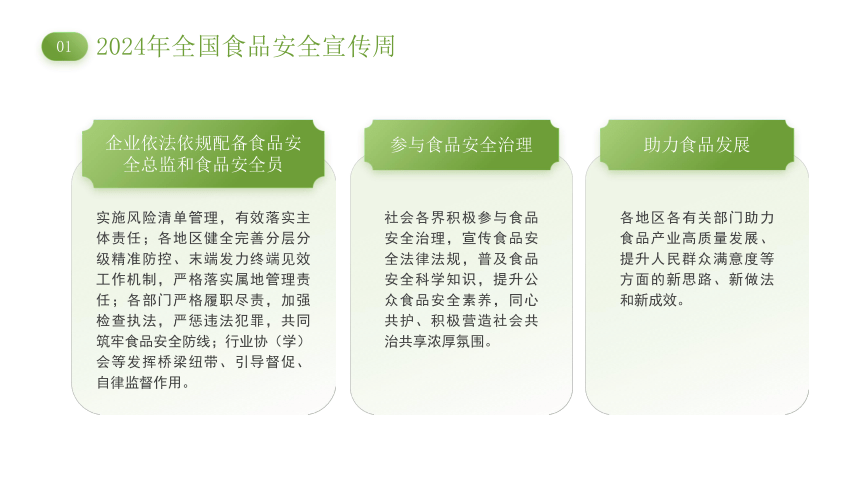 01 2024年全国食品安全宣传周

企业依法依规配备食品安全总监和食品安全员

实施风险清单管理，有效落实主体责任；各地区健全完善分层分级精准防控、末端发力终端见效工作机制，严格落实属地管理责任；各部门严格履职尽责，加强检查执法，严惩违法犯罪，共同筑牢食品安全防线；行业协（学）会等发挥桥梁纽带、引导督促、自律监督作用。

参与食品安全治理

社会各界积极参与食品安全治理，宣传食品安全法律法规，普及食品安全科学知识，提升公众食品安全素养，同心共护、积极营造社会共治共享浓厚氛围。

助力食品发展

各地区各有关部门助力食品产业高质量发展、提升人民群众满意度等方面的新思路、新做法和新成效。